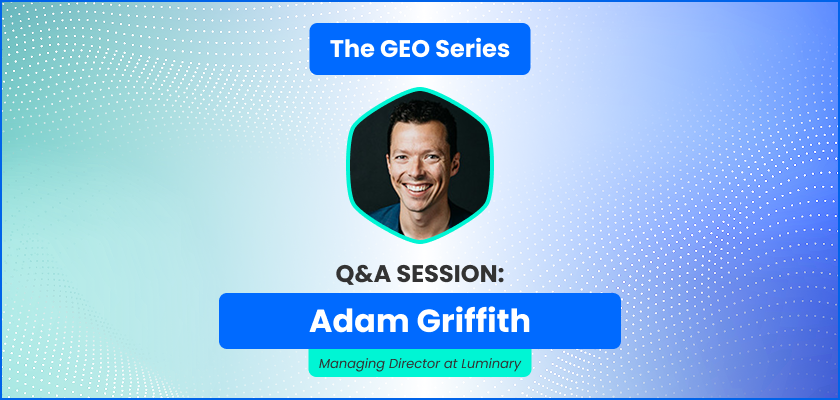 The GEO Series

Q&A SESSION:

Adam Griffith

Managing Director at Luminary